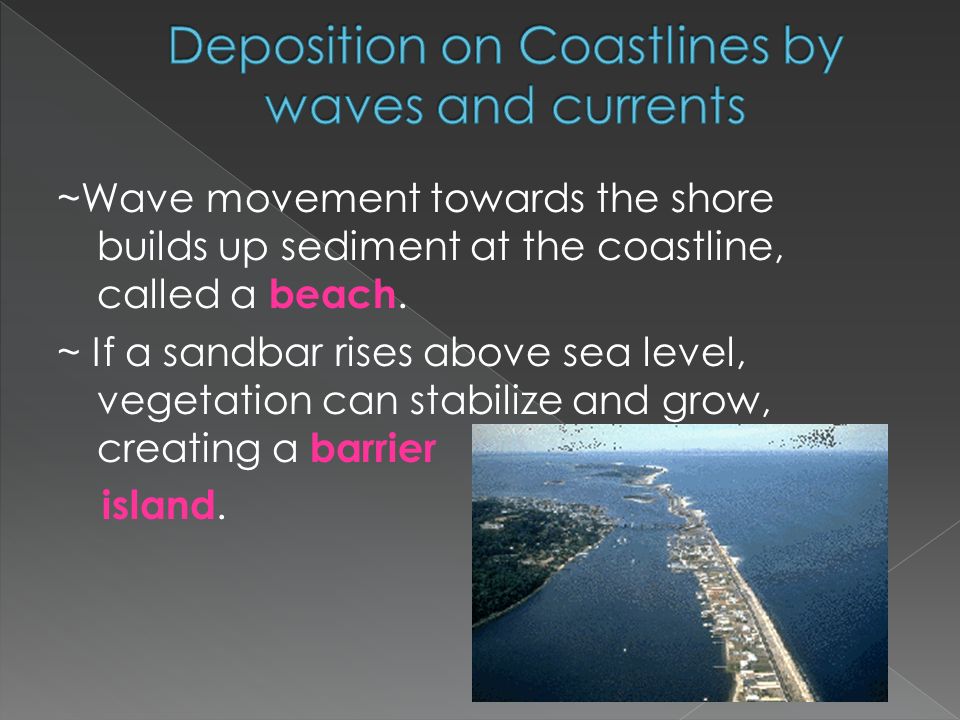 Deposition on Coastlines by waves and currents

~Wave movement towards the shore builds up sediment at the coastline, called a beach.

~ If a sandbar rises above sea level, vegetation can stabilize and grow, creating a barrier island.